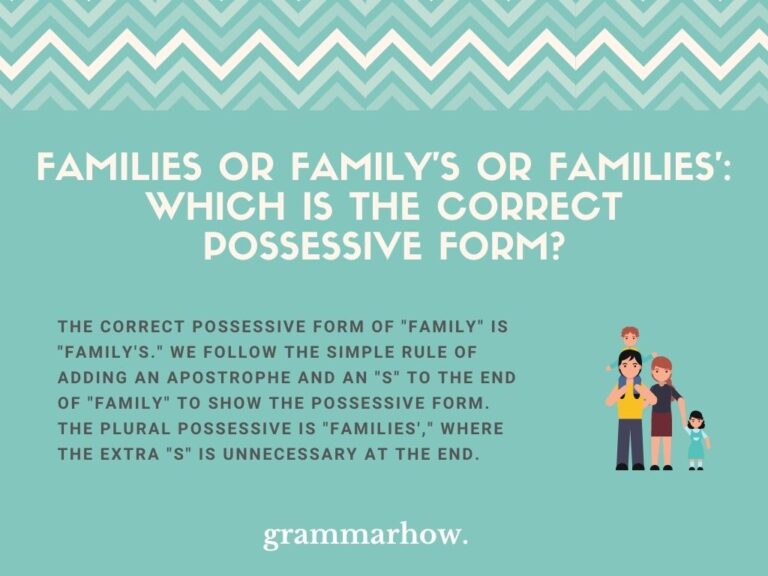 FAMILIES OR FAMILY'S OR FAMILIES': WHICH IS THE CORRECT POSSESSIVE FORM?

THE CORRECT POSSESSIVE FORM OF "FAMILY" IS "FAMILY'S." WE FOLLOW THE SIMPLE RULE OF ADDING AN APOSTROPHE AND AN "S" TO THE END OF "FAMILY" TO SHOW THE POSSESSIVE FORM. THE PLURAL POSSESSIVE IS "FAMILIES'," WHERE THE EXTRA "S" IS UNNECESSARY AT THE END.

grammarhow.